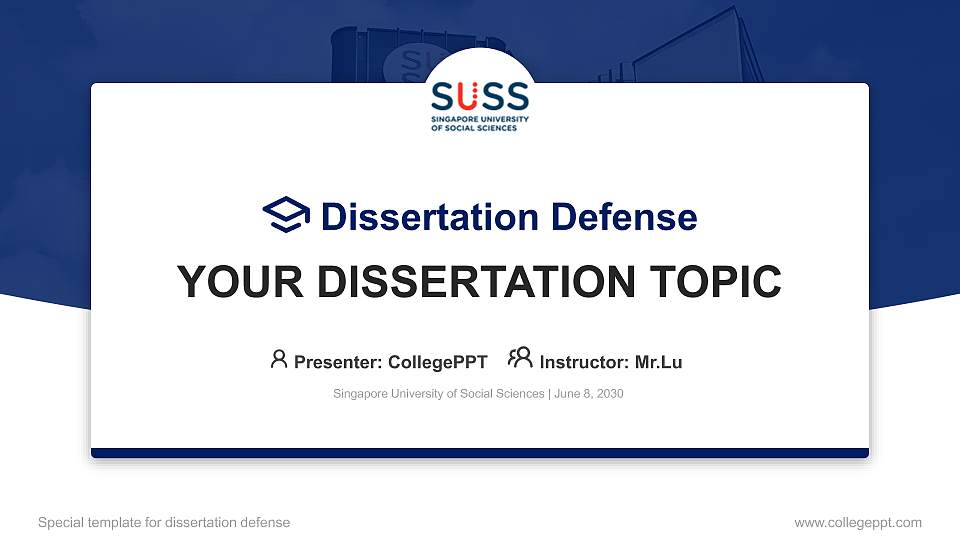 SUSS
SINGAPORE UNIVERSITY
OF SOCIAL SCIENCES

Dissertation Defense

YOUR DISSERTATION TOPIC

Presenter: CollegePPT Instructor: Mr.Lu

Singapore University of Social Sciences | June 8, 2030

Special template for dissertation defense

www.collegeppt.com